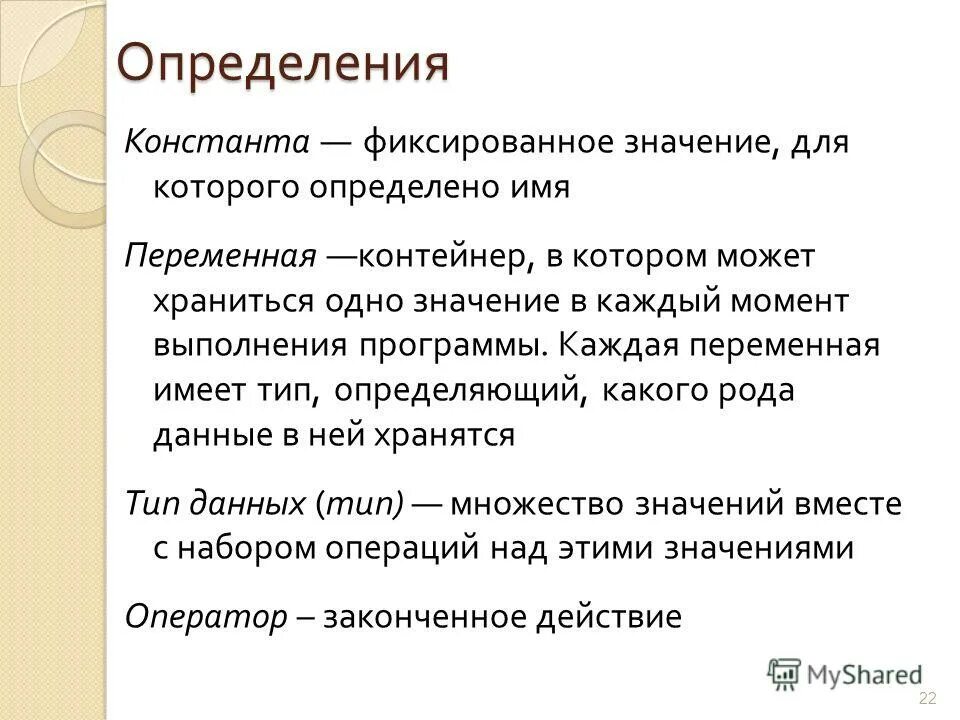 Определения

Константа — фиксированное значение, для которого определено имя

Переменная —контейнер, в котором может храниться одно значение в каждый момент выполнения программы. Каждая переменная имеет тип, определяющий, какого рода данные в ней хранятся

Тип данных (тип) — множество значений вместе с набором операций над этими значениями

Оператор – законченное действие

MyShared

22